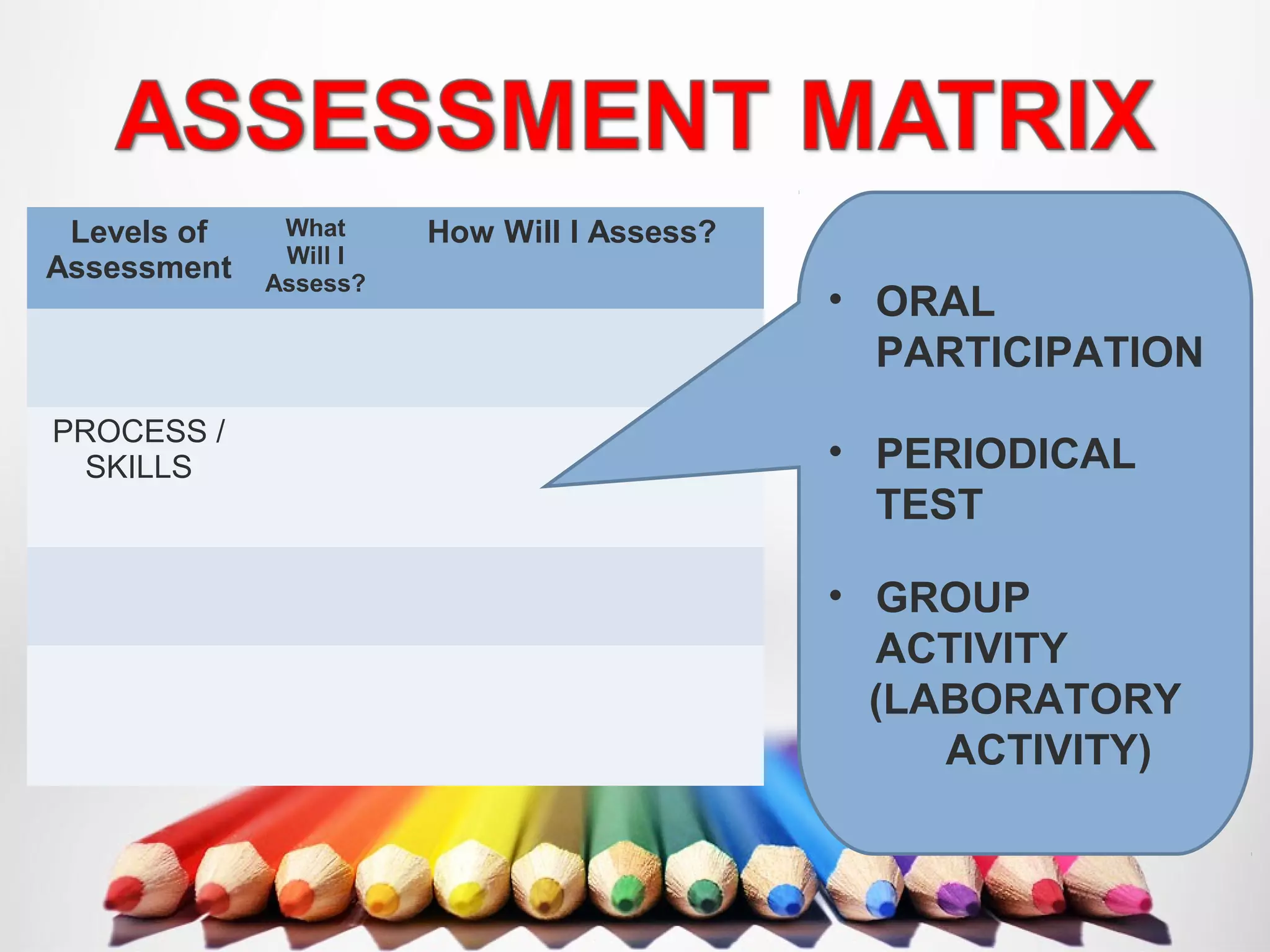 ASSESSMENT MATRIX

| Levels of Assessment | What Will I Assess? | How Will I Assess? |
|---|---|---|
| | | |
| PROCESS / SKILLS | | |
| | | |
| | | |

• ORAL PARTICIPATION

• PERIODICAL TEST

• GROUP ACTIVITY (LABORATORY ACTIVITY)